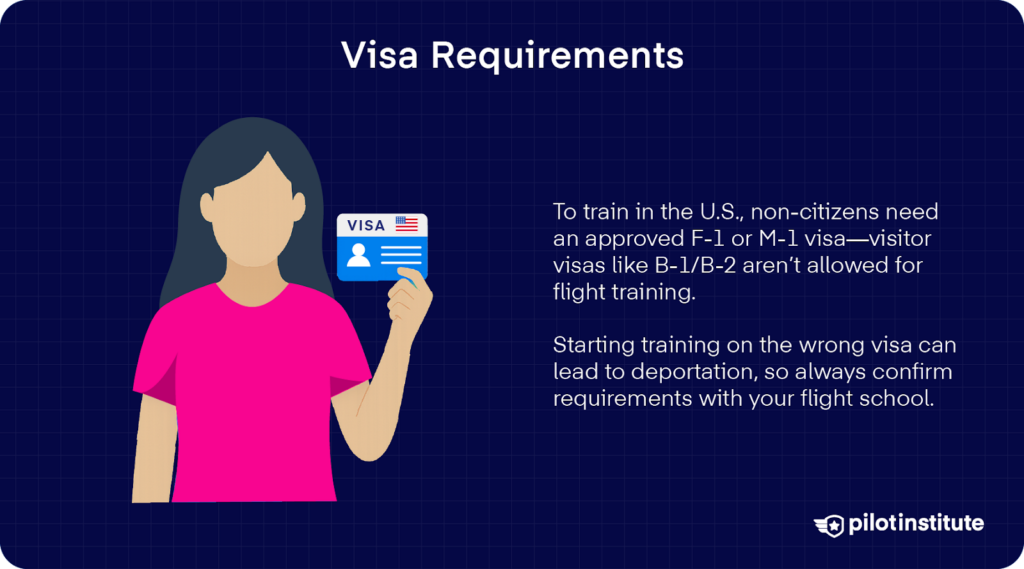 Visa Requirements

VISA

To train in the U.S., non-citizens need an approved F-1 or M-1 visa—visitor visas like B-1/B-2 aren't allowed for flight training.

Starting training on the wrong visa can lead to deportation, so always confirm requirements with your flight school.

pilotinstitute